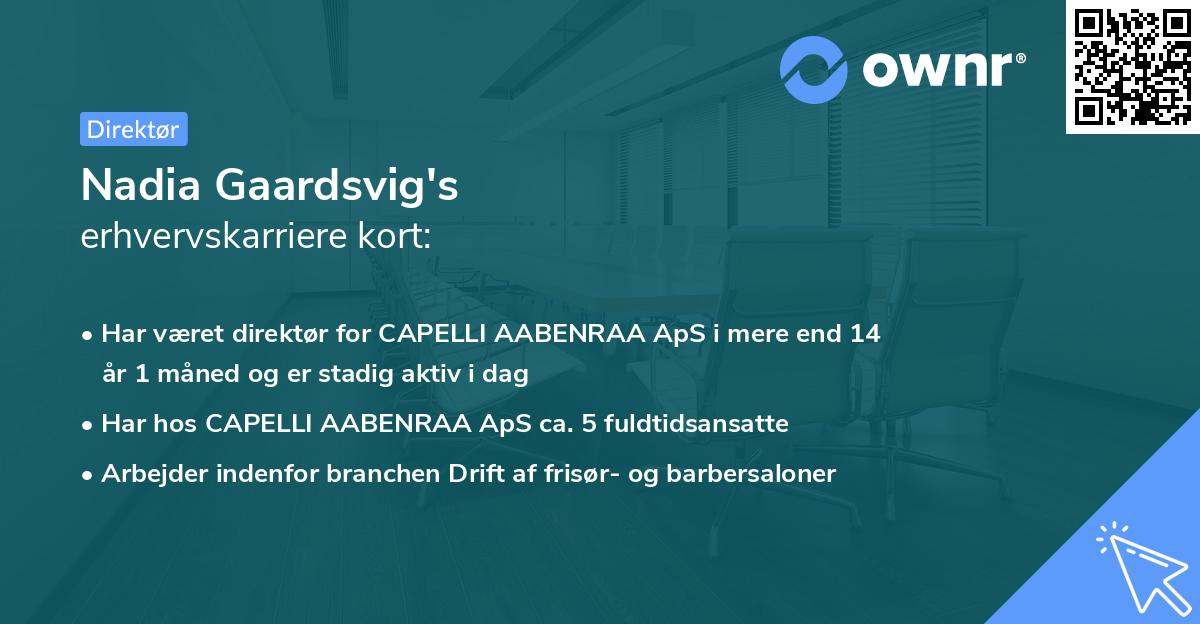 ownr®

Direktør

Nadia Gaardsvig's
erhvervskarriere kort:

• Har været direktør for CAPELLI AABENRAA ApS i mere end 14 år 1 måned og er stadig aktiv i dag
• Har hos CAPELLI AABENRAA ApS ca. 5 fuldtidsansatte
• Arbejder indenfor branchen Drift af frisør- og barbersaloner